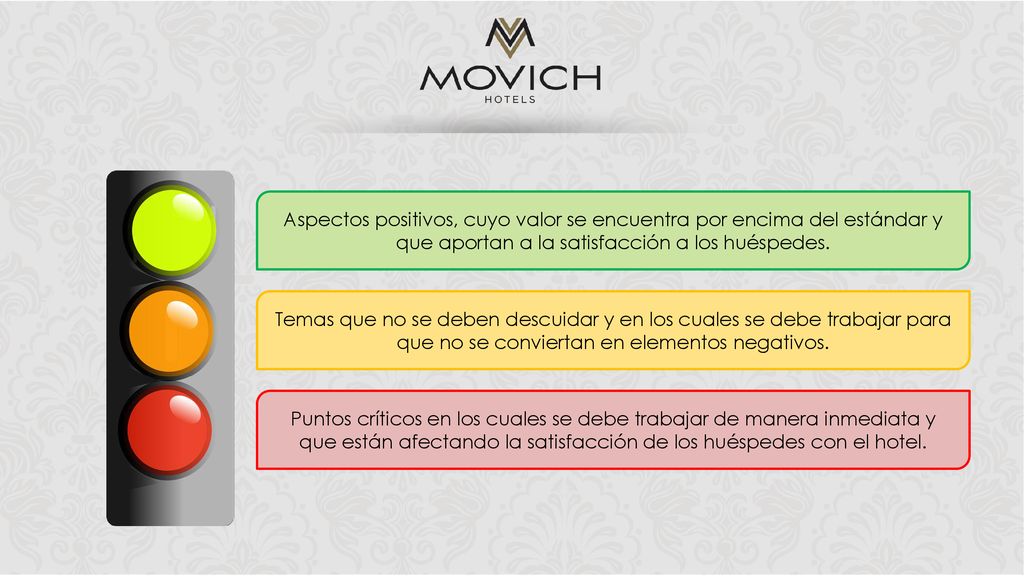 MOVICH
HOTELS

Aspectos positivos, cuyo valor se encuentra por encima del estándar y que aportan a la satisfacción a los huéspedes.

Temas que no se deben descuidar y en los cuales se debe trabajar para que no se conviertan en elementos negativos.

Puntos críticos en los cuales se debe trabajar de manera inmediata y que están afectando la satisfacción de los huéspedes con el hotel.